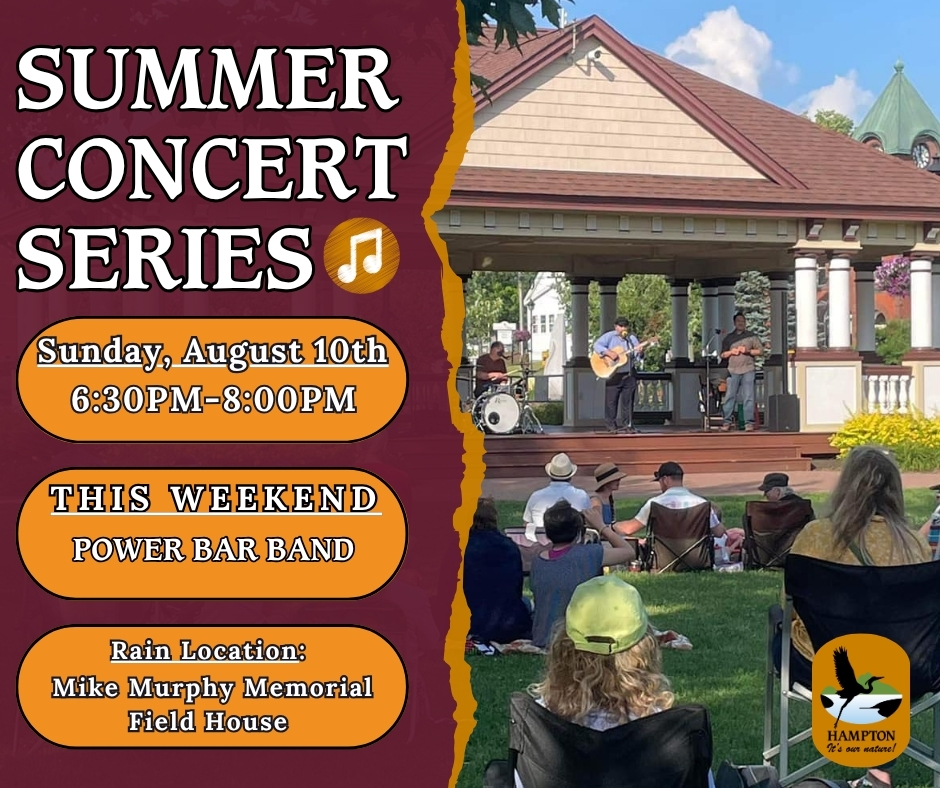 SUMMER CONCERT SERIES

Sunday, August 10th
6:30PM-8:00PM

THIS WEEKEND
POWER BAR BAND

Rain Location:
Mike Murphy Memorial Field House

HAMPTON
It's our nature!